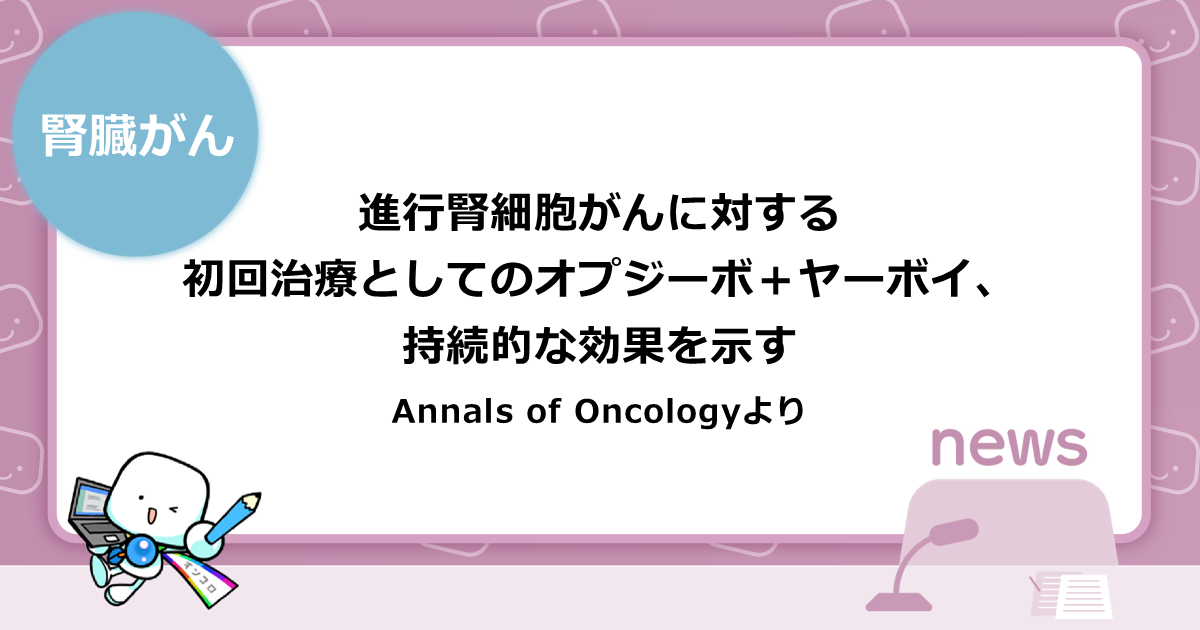 腎臓がん

進行腎細胞がんに対する
初回治療としてのオプジーボ+ヤーボイ、
持続的な効果を示す

Annals of Oncologyより

news

オンコロ